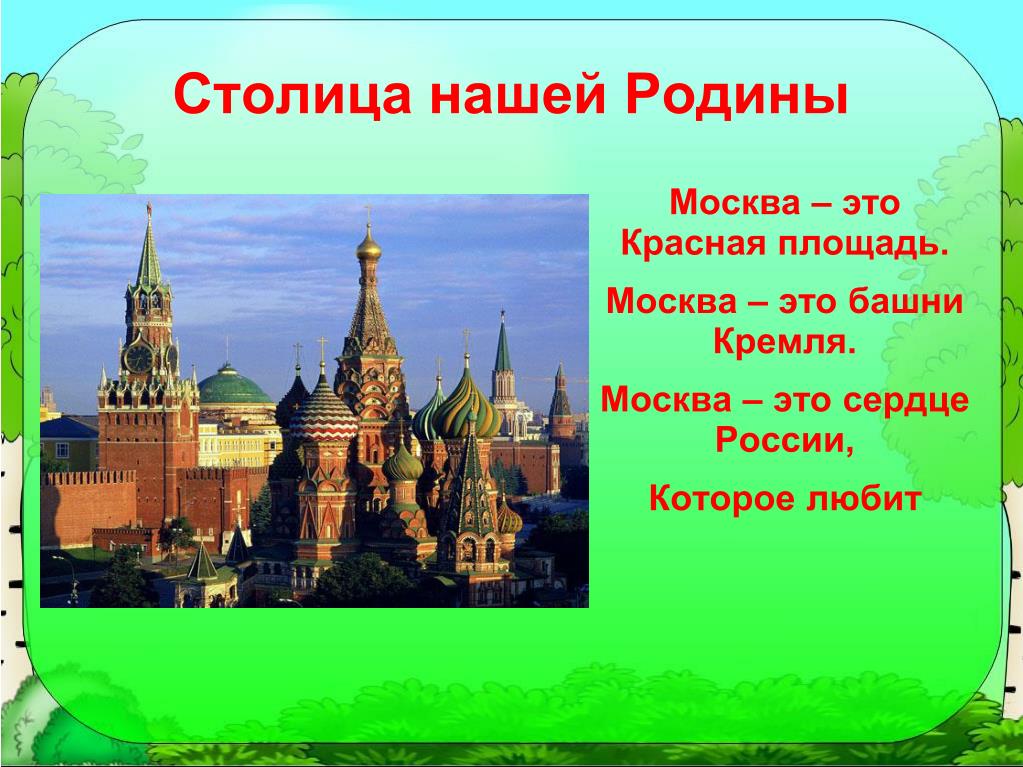 Столица нашей Родины

Москва – это Красная площадь.

Москва – это башни Кремля.

Москва – это сердце России,

Которое любит